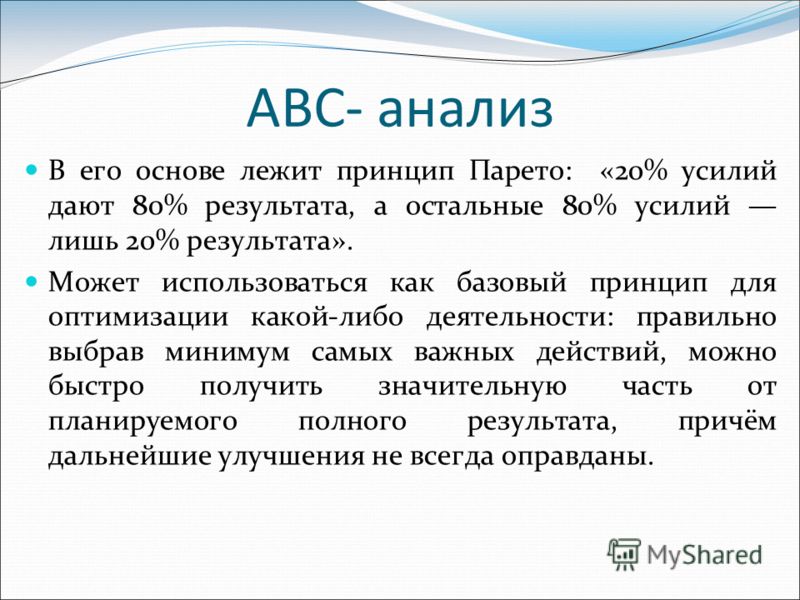 ABC- анализ

В его основе лежит принцип Парето: «20% усилий дают 80% результата, а остальные 80% усилий — лишь 20% результата».

Может использоваться как базовый принцип для оптимизации какой-либо деятельности: правильно выбрав минимум самых важных действий, можно быстро получить значительную часть от планируемого полного результата, причём дальнейшие улучшения не всегда оправданы.

MyShared